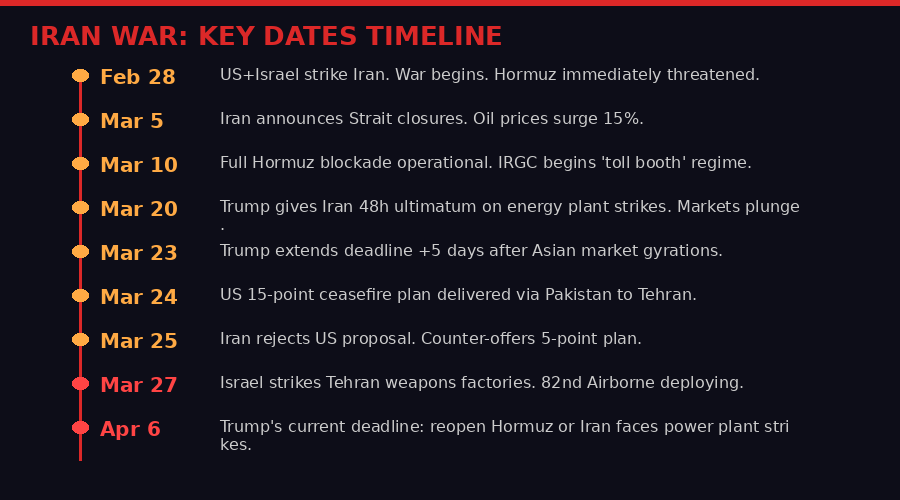 IRAN WAR: KEY DATES TIMELINE

Feb 28 US+Israel strike Iran. War begins. Hormuz immediately threatened.

Mar 5 Iran announces Strait closures. Oil prices surge 15%.

Mar 10 Full Hormuz blockade operational. IRGC begins 'toll booth' regime.

Mar 20 Trump gives Iran 48h ultimatum on energy plant strikes. Markets plunge .

Mar 23 Trump extends deadline +5 days after Asian market gyrations.

Mar 24 US 15-point ceasefire plan delivered via Pakistan to Tehran.

Mar 25 Iran rejects US proposal. Counter-offers 5-point plan.

Mar 27 Israel strikes Tehran weapons factories. 82nd Airborne deploying.

Apr 6 Trump's current deadline: reopen Hormuz or Iran faces power plant stri kes.